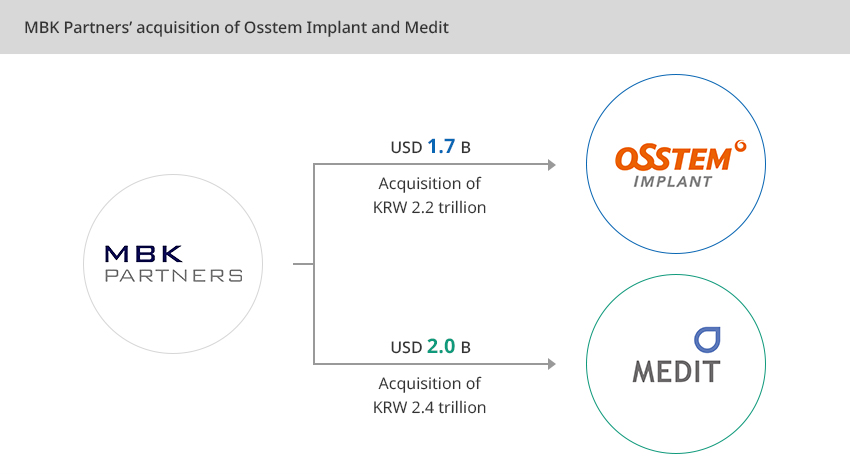 MBK Partners' acquisition of Osstem Implant and Medit

MBK PARTNERS

USD 1.7 B

Acquisition of KRW 2.2 trillion

OSSTEM IMPLANT

USD 2.0 B

Acquisition of KRW 2.4 trillion

MEDIT